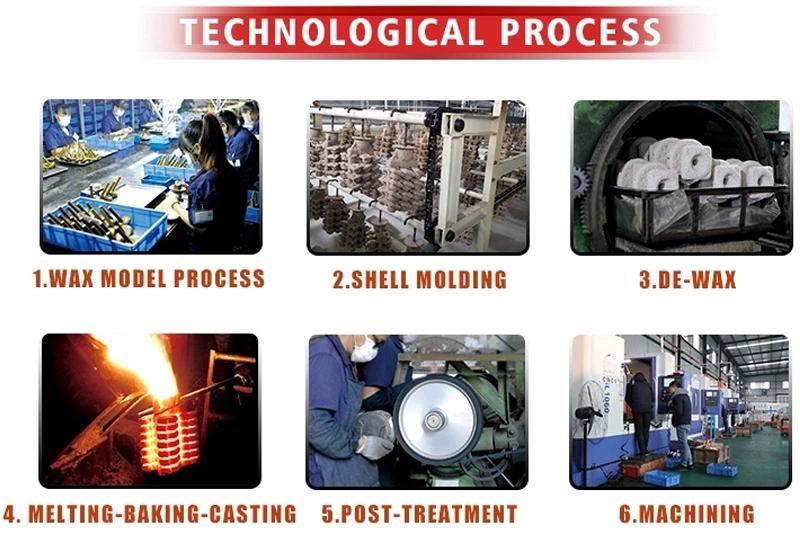 TECHNOLOGICAL PROCESS

1.WAX MODEL PROCESS

2.SHELL MOLDING

3.DE-WAX

4. MELTING-BAKING-CASTING

5.POST-TREATMENT

6.MACHINING